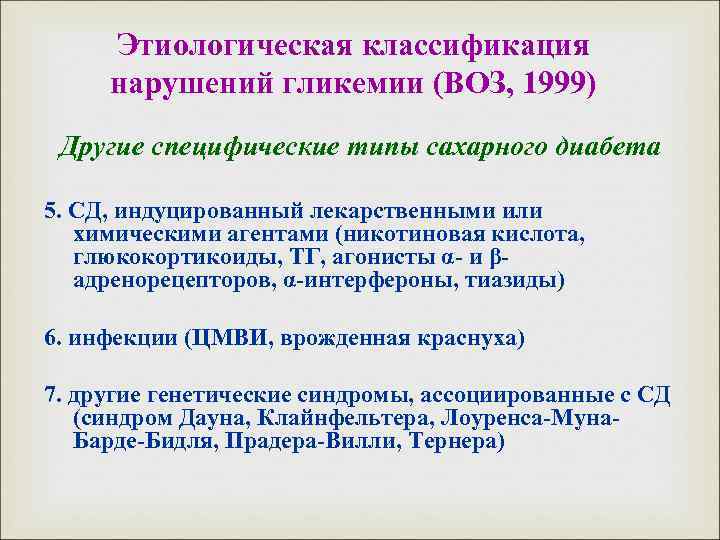 Этиологическая классификация нарушений гликемии (ВОЗ, 1999)

Другие специфические типы сахарного диабета

5. СД, индуцированный лекарственными или химическими агентами (никотиновая кислота, глюкокортикоиды, ТГ, агонисты α- и β-адренорецепторов, α-интерфероны, тиазиды)

6. инфекции (ЦМВИ, врожденная краснуха)

7. другие генетические синдромы, ассоциированные с СД (синдром Дауна, Клайнфельтера, Лоуренса-Муна-Барде-Бидля, Прадера-Вилли, Тернера)